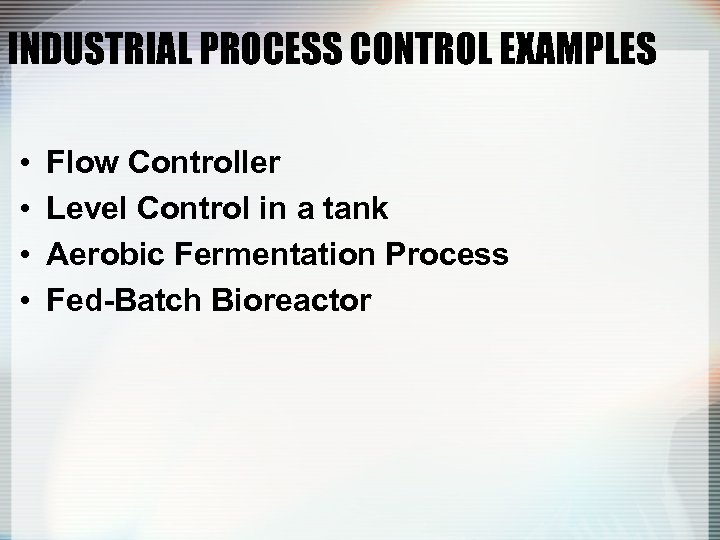 INDUSTRIAL PROCESS CONTROL EXAMPLES

• Flow Controller
• Level Control in a tank
• Aerobic Fermentation Process
• Fed-Batch Bioreactor